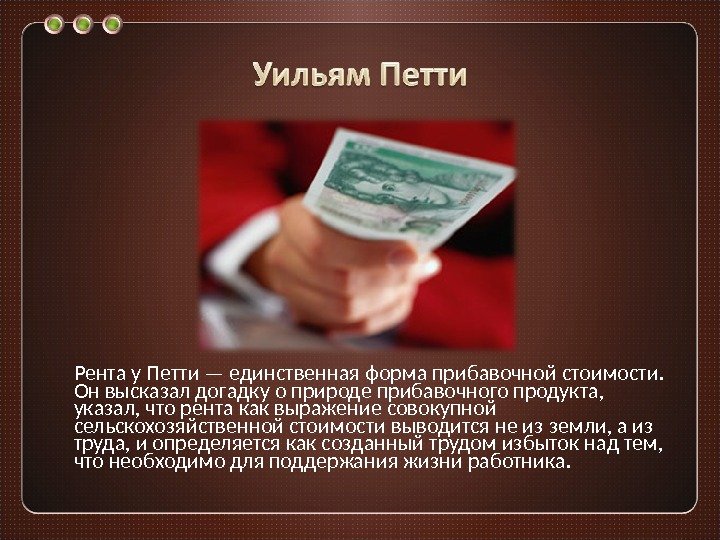 Уильям Петти

Рента у Петти — единственная форма прибавочной стоимости. Он высказал догадку о природе прибавочного продукта, указал, что рента как выражение совокупной сельскохозяйственной стоимости выводится не из земли, а из труда, и определяется как созданный трудом избыток над тем, что необходимо для поддержания жизни работника.